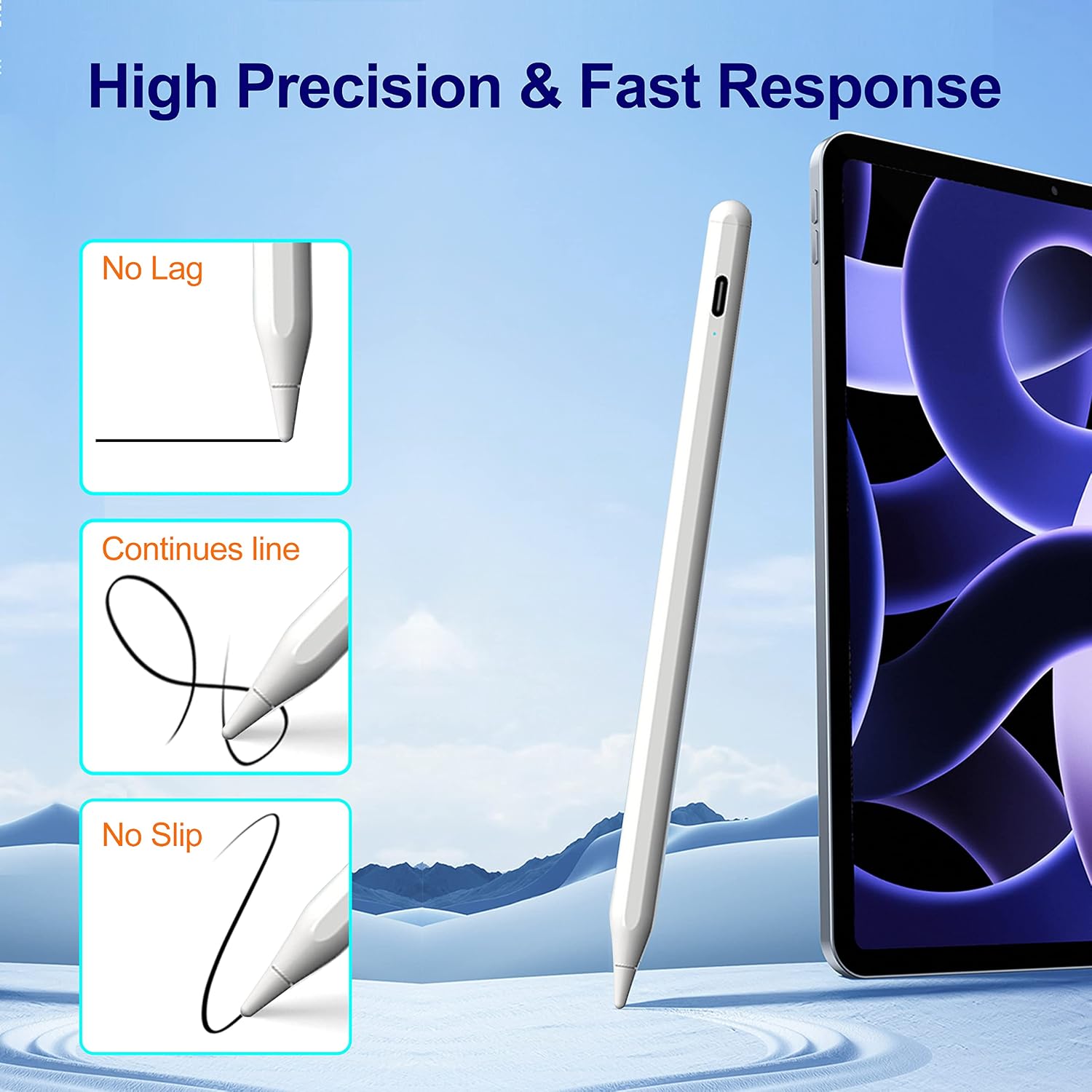 High Precision & Fast Response

No Lag

Continues line

No Slip